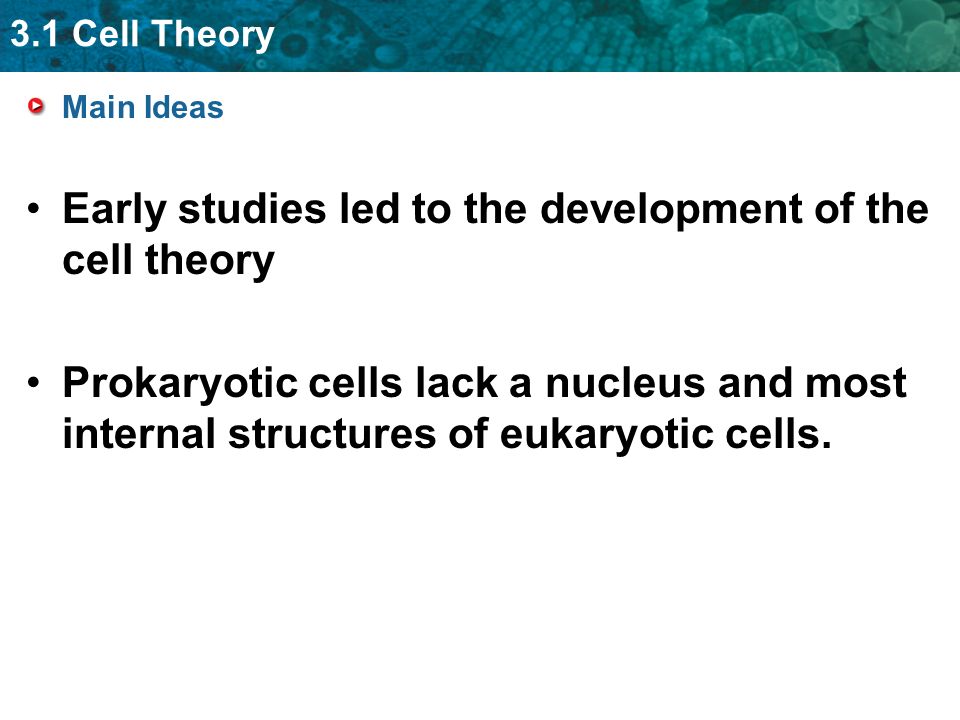 3.1 Cell Theory

Main Ideas

• Early studies led to the development of the cell theory

• Prokaryotic cells lack a nucleus and most internal structures of eukaryotic cells.